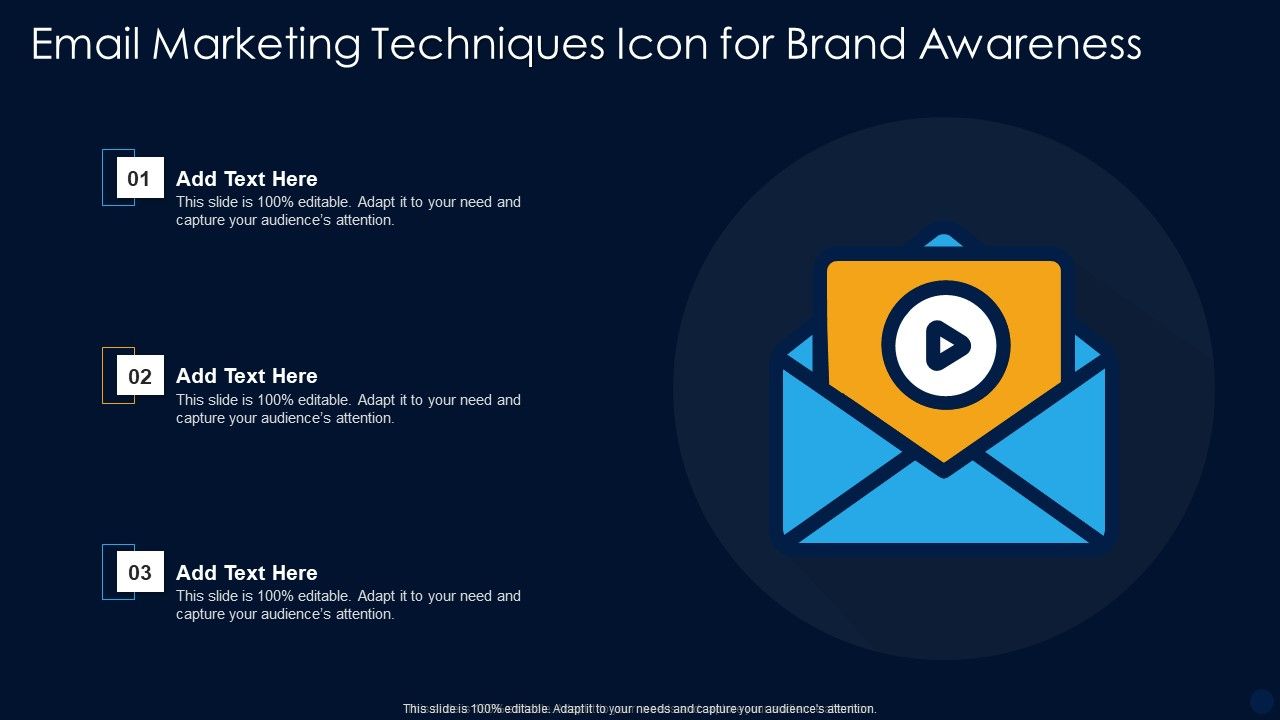 Email Marketing Techniques Icon for Brand Awareness

01

Add Text Here

This slide is 100% editable. Adapt it to your need and capture your audience's attention.

02

Add Text Here

This slide is 100% editable. Adapt it to your need and capture your audience's attention.

03

Add Text Here

This slide is 100% editable. Adapt it to your need and capture your audience's attention.

This slide is 100% editable. Adapt it to your needs and capture your audience's attention.